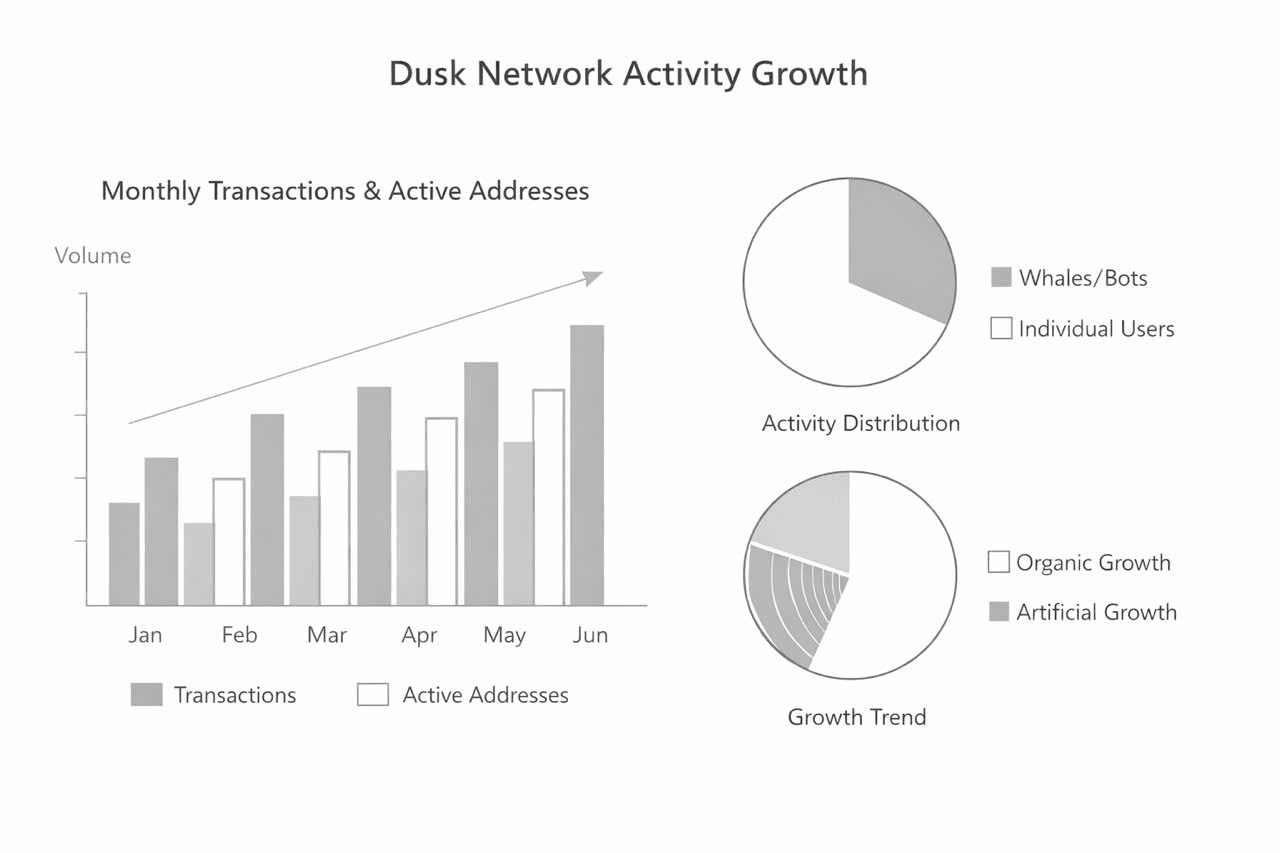 Dusk Network Activity Growth

Monthly Transactions & Active Addresses

Volume

Jan Feb Mar Apr May Jun

Transactions
Active Addresses

Whales/Bots
Individual Users

Activity Distribution

Organic Growth
Artificial Growth

Growth Trend